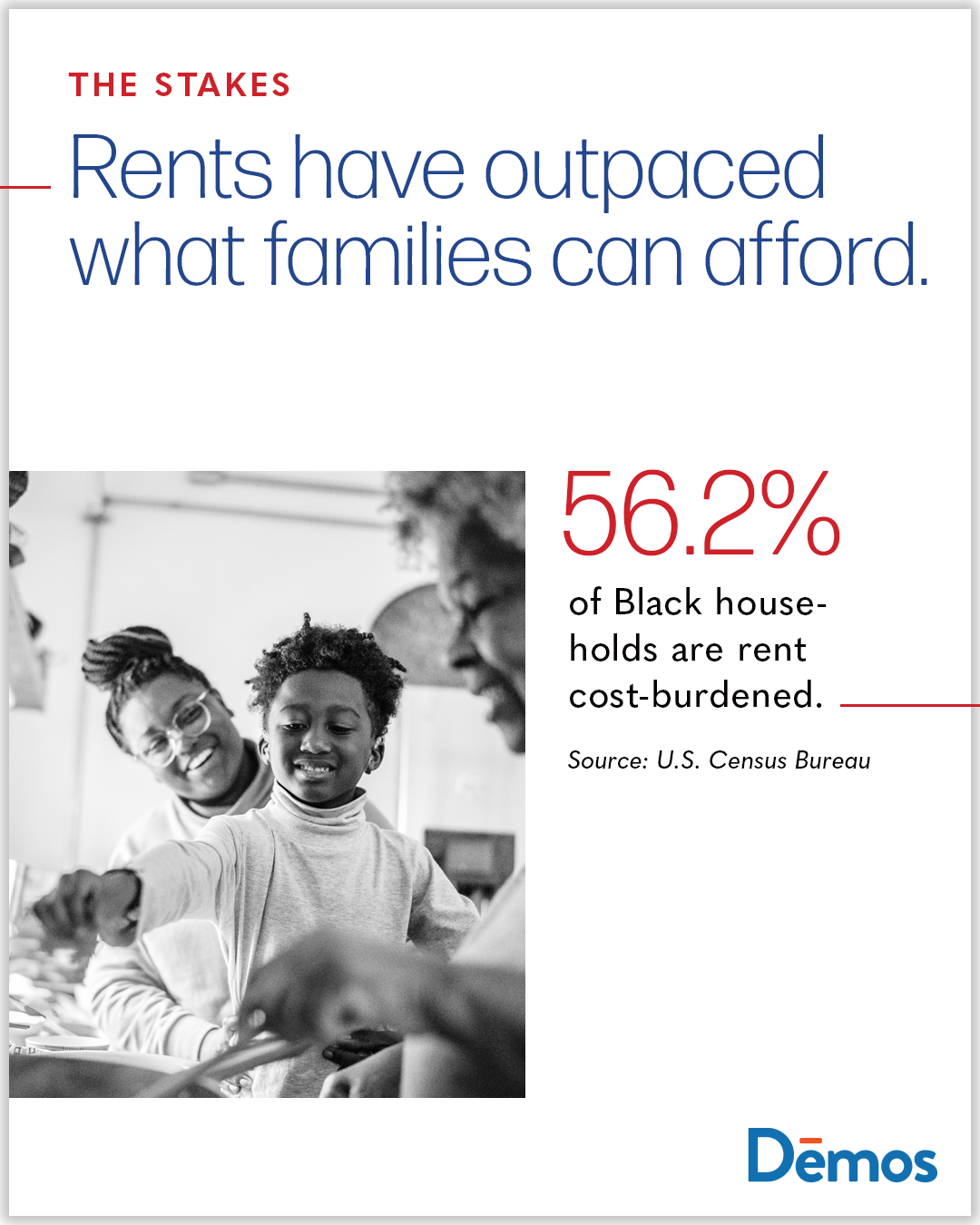 THE STAKES

Rents have outpaced what families can afford.

56.2%

of Black households are rent cost-burdened.

Source: U.S. Census Bureau

Dēmos